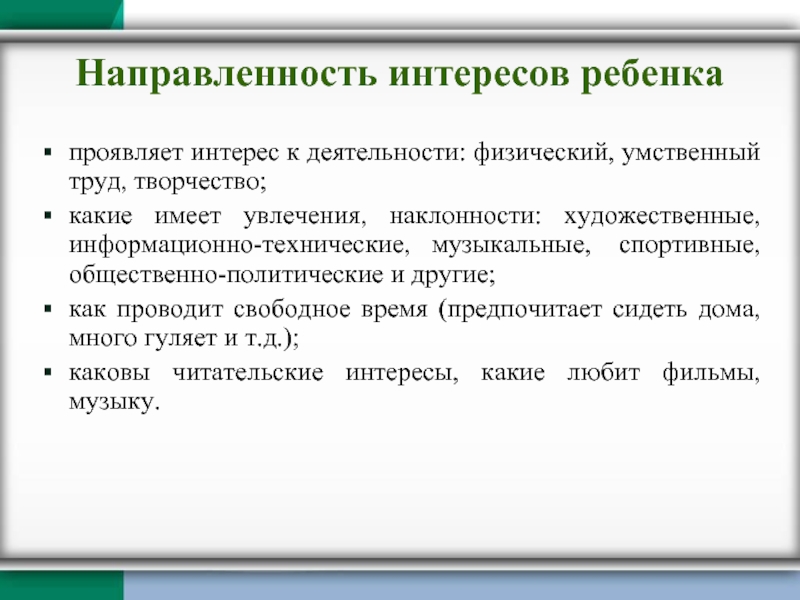 Направленность интересов ребенка

▪ проявляет интерес к деятельности: физический, умственный труд, творчество;

▪ какие имеет увлечения, наклонности: художественные, информационно-технические, музыкальные, спортивные, общественно-политические и другие;

▪ как проводит свободное время (предпочитает сидеть дома, много гуляет и т.д.);

▪ каковы читательские интересы, какие любит фильмы, музыку.